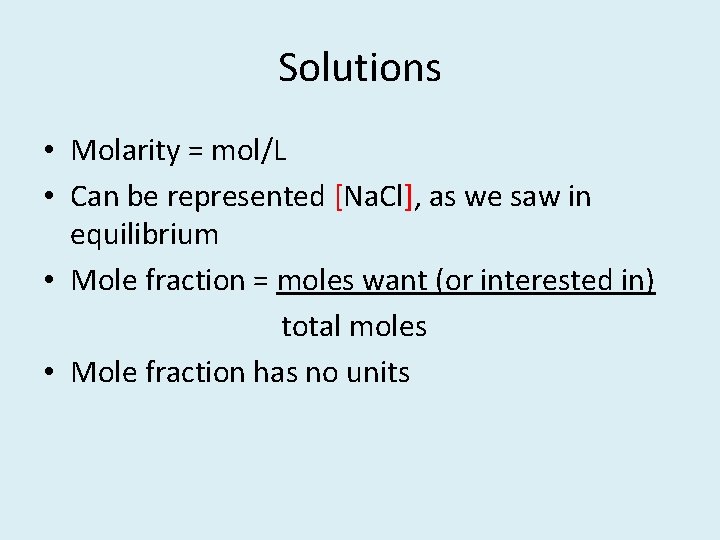 Solutions

• Molarity = mol/L

• Can be represented [NaCl], as we saw in equilibrium

• Mole fraction = $\frac{\text{moles want (or interested in)}}{\text{total moles}}$

• Mole fraction has no units